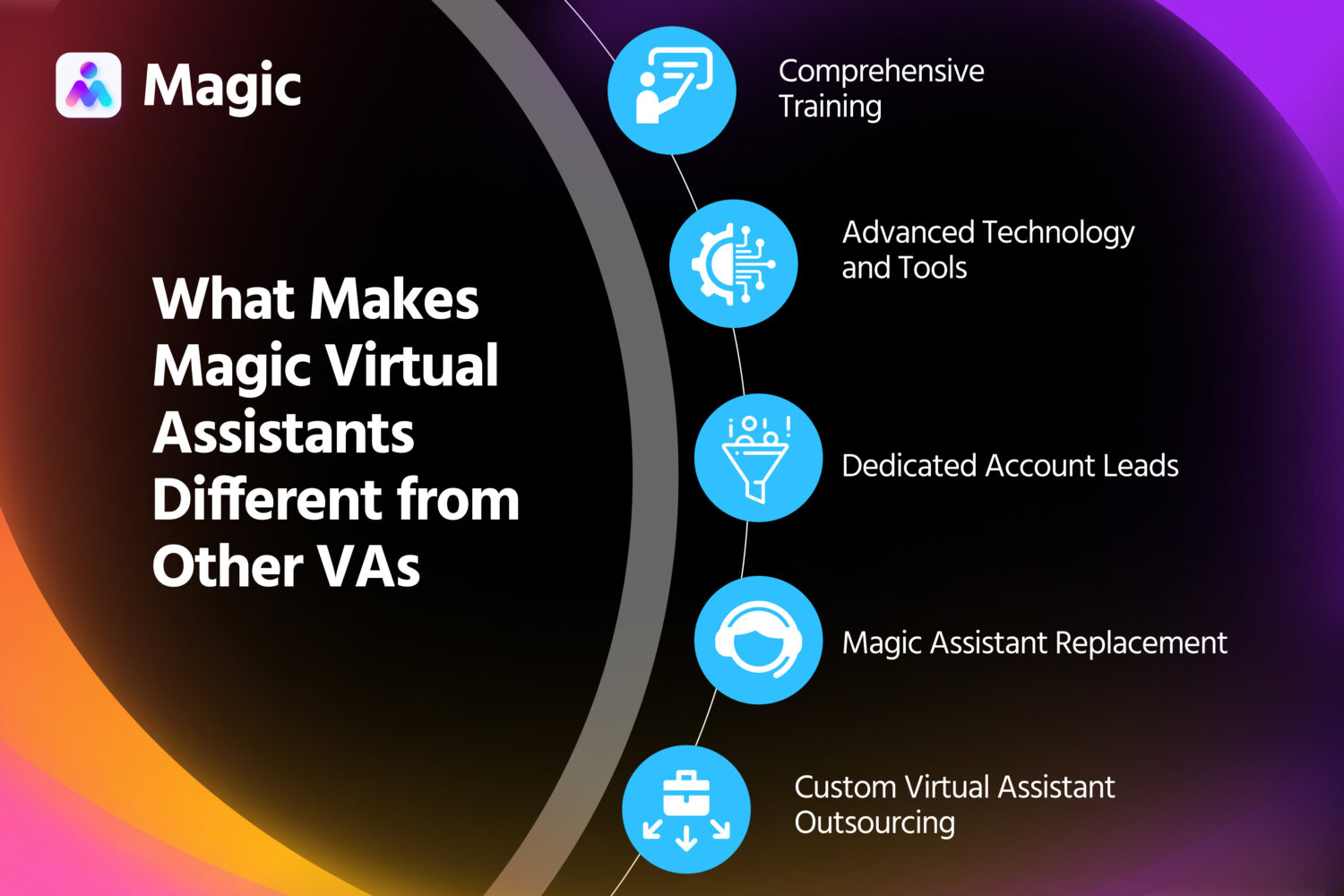 Magic

What Makes Magic Virtual Assistants Different from Other VAs

Comprehensive Training

Advanced Technology and Tools

Dedicated Account Leads

Magic Assistant Replacement

Custom Virtual Assistant Outsourcing